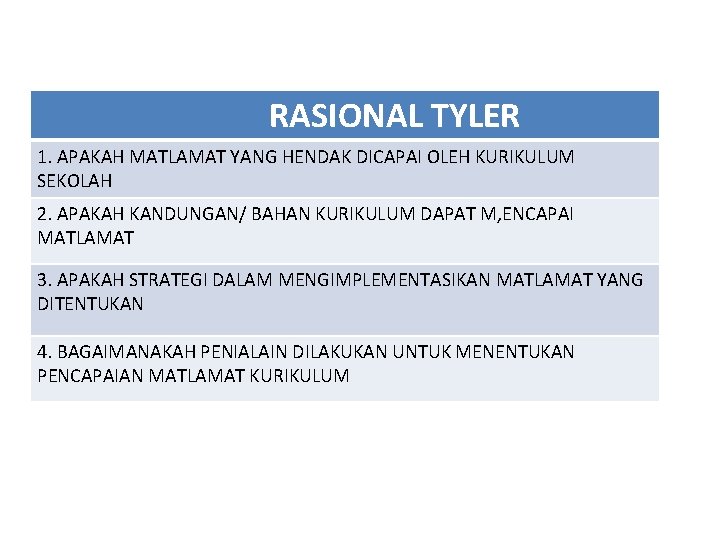 | RASIONAL TYLER |
|---|
| 1. APAKAH MATLAMAT YANG HENDAK DICAPAI OLEH KURIKULUM SEKOLAH |
| 2. APAKAH KANDUNGAN/ BAHAN KURIKULUM DAPAT M,ENCAPAI MATLAMAT |
| 3. APAKAH STRATEGI DALAM MENGIMPLEMENTASIKAN MATLAMAT YANG DITENTUKAN |
| 4. BAGAIMANAKAH PENIALAIN DILAKUKAN UNTUK MENENTUKAN PENCAPAIAN MATLAMAT KURIKULUM |